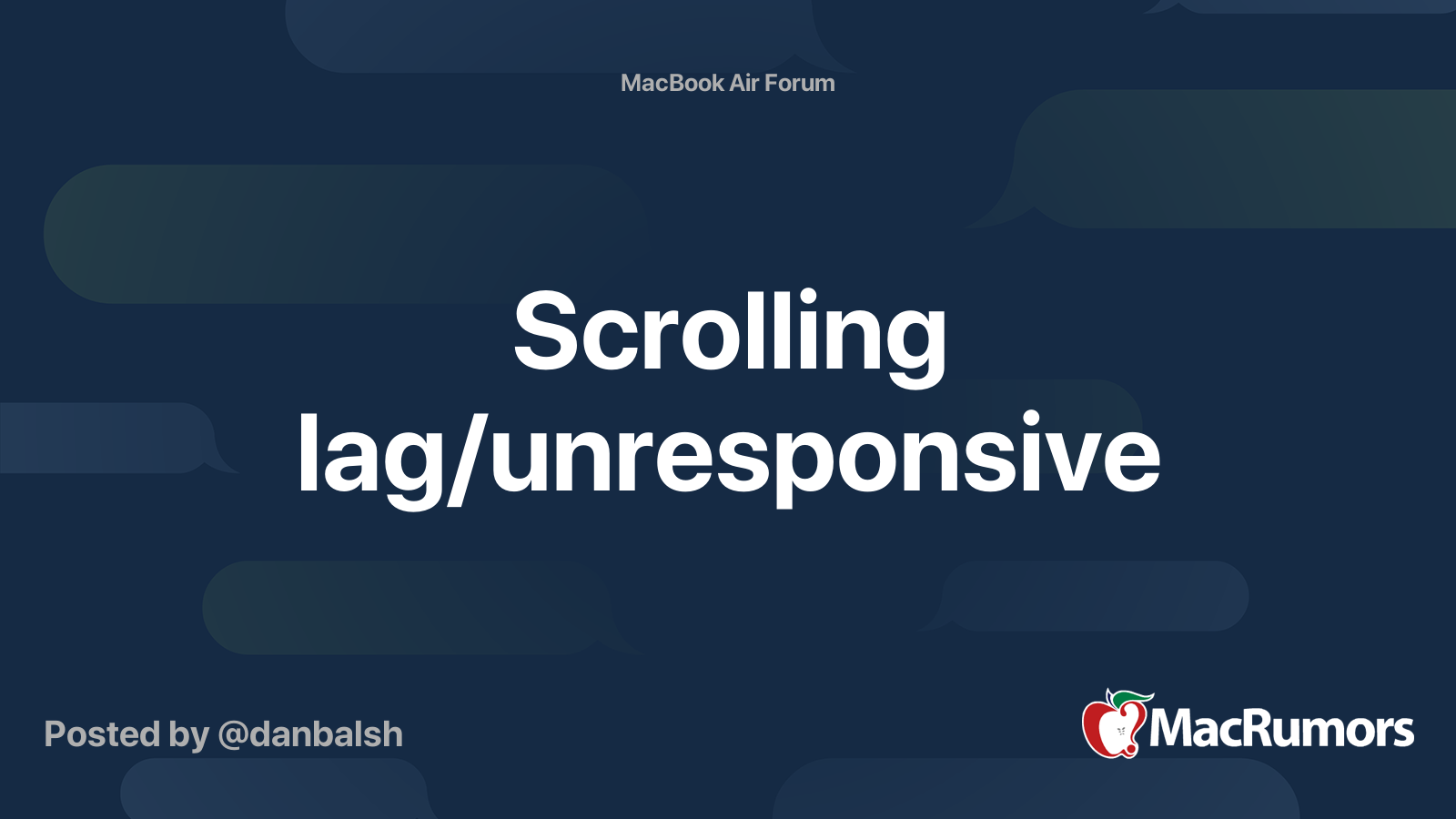 MacBook Air Forum

Scrolling lag/unresponsive

Posted by @danbalsh

MacRumors